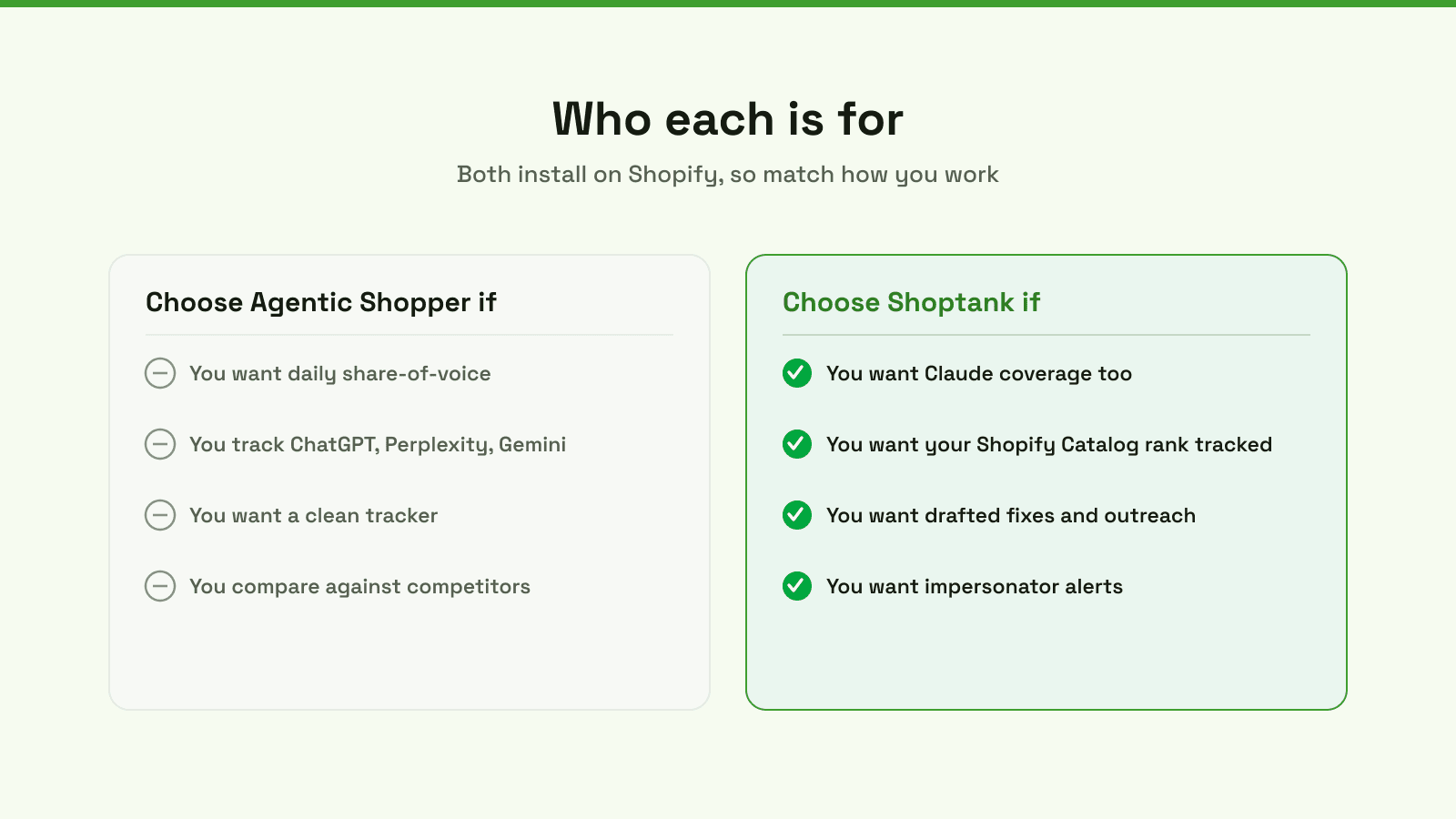 Who each is for

Both install on Shopify, so match how you work

Choose Agentic Shopper if

You want daily share-of-voice

You track ChatGPT, Perplexity, Gemini

You want a clean tracker

You compare against competitors

Choose Shoptank if

You want Claude coverage too

You want your Shopify Catalog rank tracked

You want drafted fixes and outreach

You want impersonator alerts